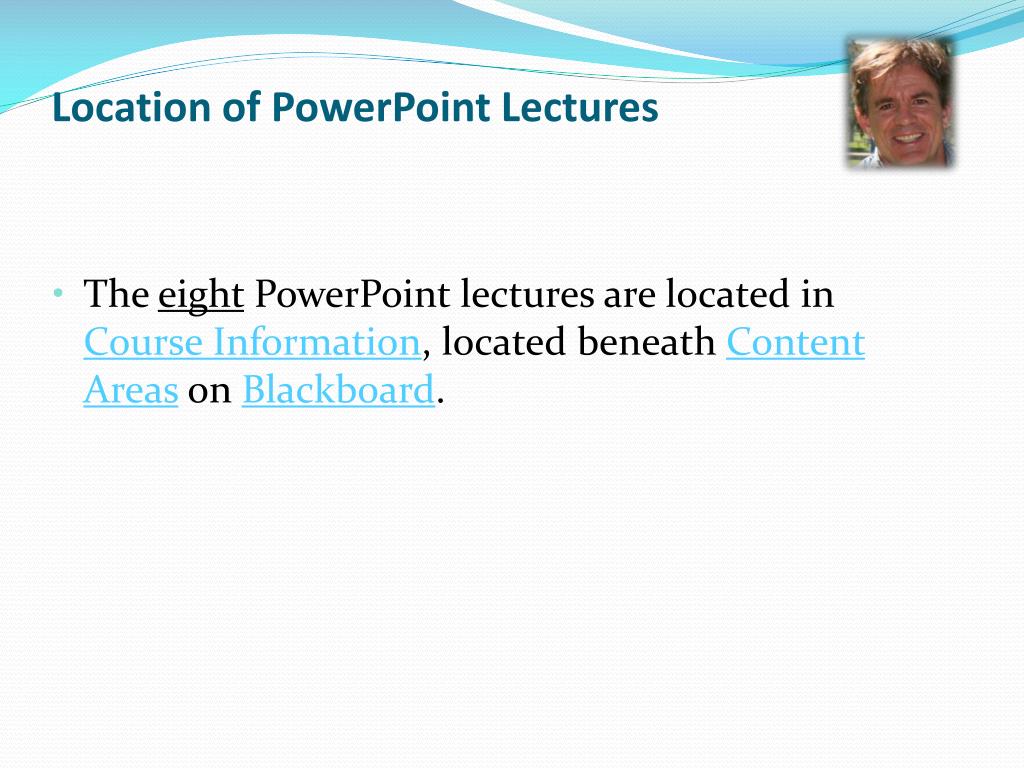 Location of PowerPoint Lectures

• The eight PowerPoint lectures are located in Course Information, located beneath Content Areas on Blackboard.